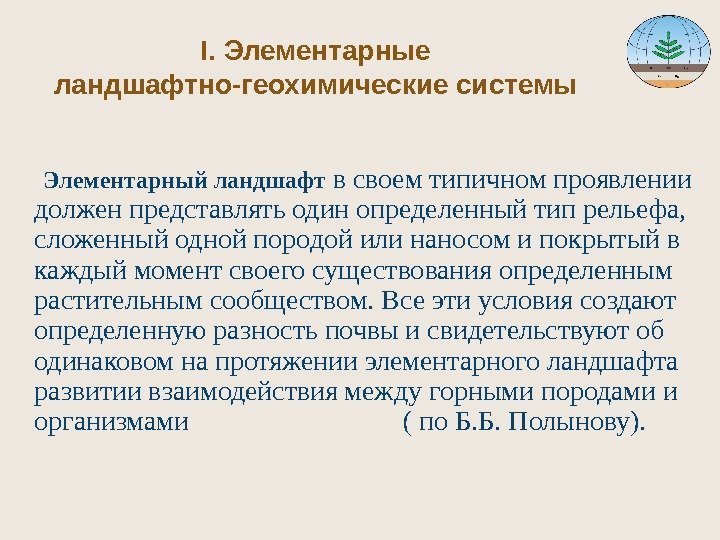 I. Элементарные ландшафтно-геохимические системы

Элементарный ландшафт в своем типичном проявлении должен представлять один определенный тип рельефа, сложенный одной породой или наносом и покрытый в каждый момент своего существования определенным растительным сообществом. Все эти условия создают определенную разность почвы и свидетельствуют об одинаковом на протяжении элементарного ландшафта развитии взаимодействия между горными породами и организмами ( по Б.Б. Полынову).